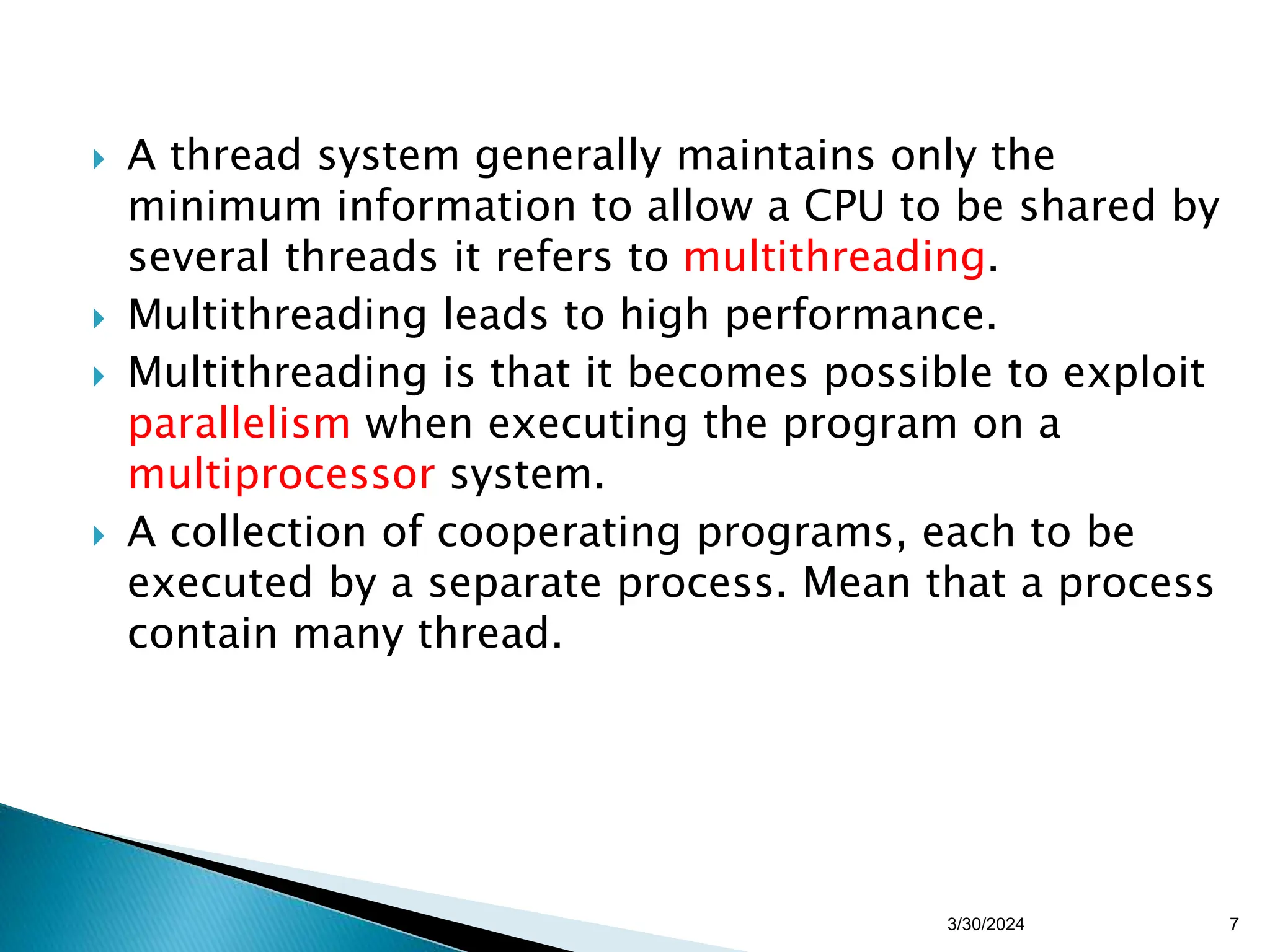 A thread system generally maintains only the minimum information to allow a CPU to be shared by several threads it refers to multithreading.

Multithreading leads to high performance.

Multithreading is that it becomes possible to exploit parallelism when executing the program on a multiprocessor system.

A collection of cooperating programs, each to be executed by a separate process. Mean that a process contain many thread.

3/30/2024

7